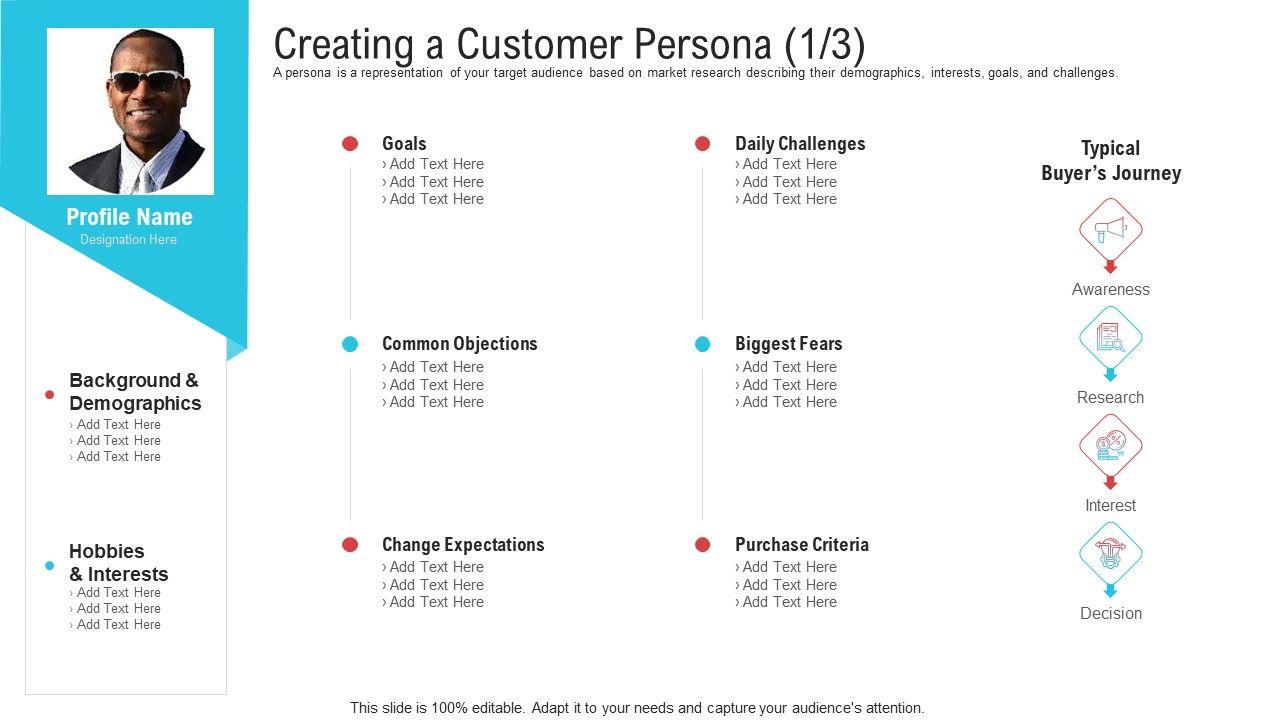 Creating a Customer Persona (1/3)

A persona is a representation of your target audience based on market research describing their demographics, interests, goals, and challenges.

Profile Name
Designation Here

Background & Demographics
› Add Text Here
› Add Text Here
› Add Text Here

Hobbies & Interests
› Add Text Here
› Add Text Here
› Add Text Here

Goals
› Add Text Here
› Add Text Here
› Add Text Here

Common Objections
› Add Text Here
› Add Text Here
› Add Text Here

Change Expectations
› Add Text Here
› Add Text Here
› Add Text Here

Daily Challenges
› Add Text Here
› Add Text Here
› Add Text Here

Biggest Fears
› Add Text Here
› Add Text Here
› Add Text Here

Purchase Criteria
› Add Text Here
› Add Text Here
› Add Text Here

Typical Buyer's Journey

Awareness

Research

Interest

Decision

This slide is 100% editable. Adapt it to your needs and capture your audience's attention.